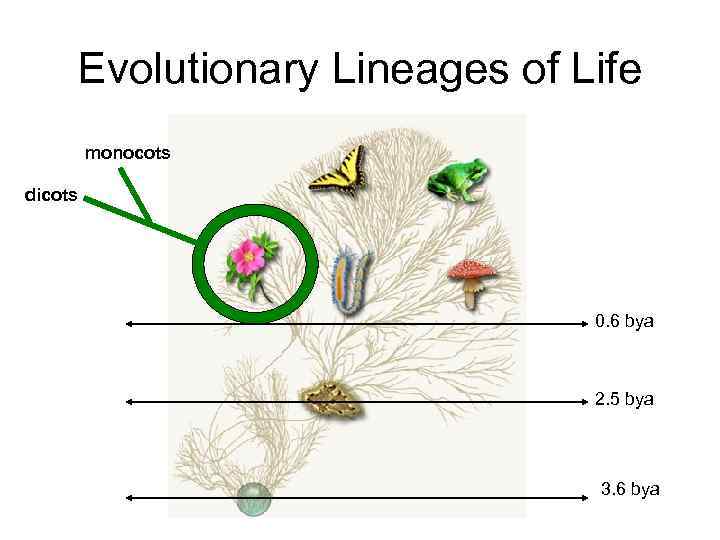 Evolutionary Lineages of Life

monocots

dicots

0.6 bya

2.5 bya

3.6 bya